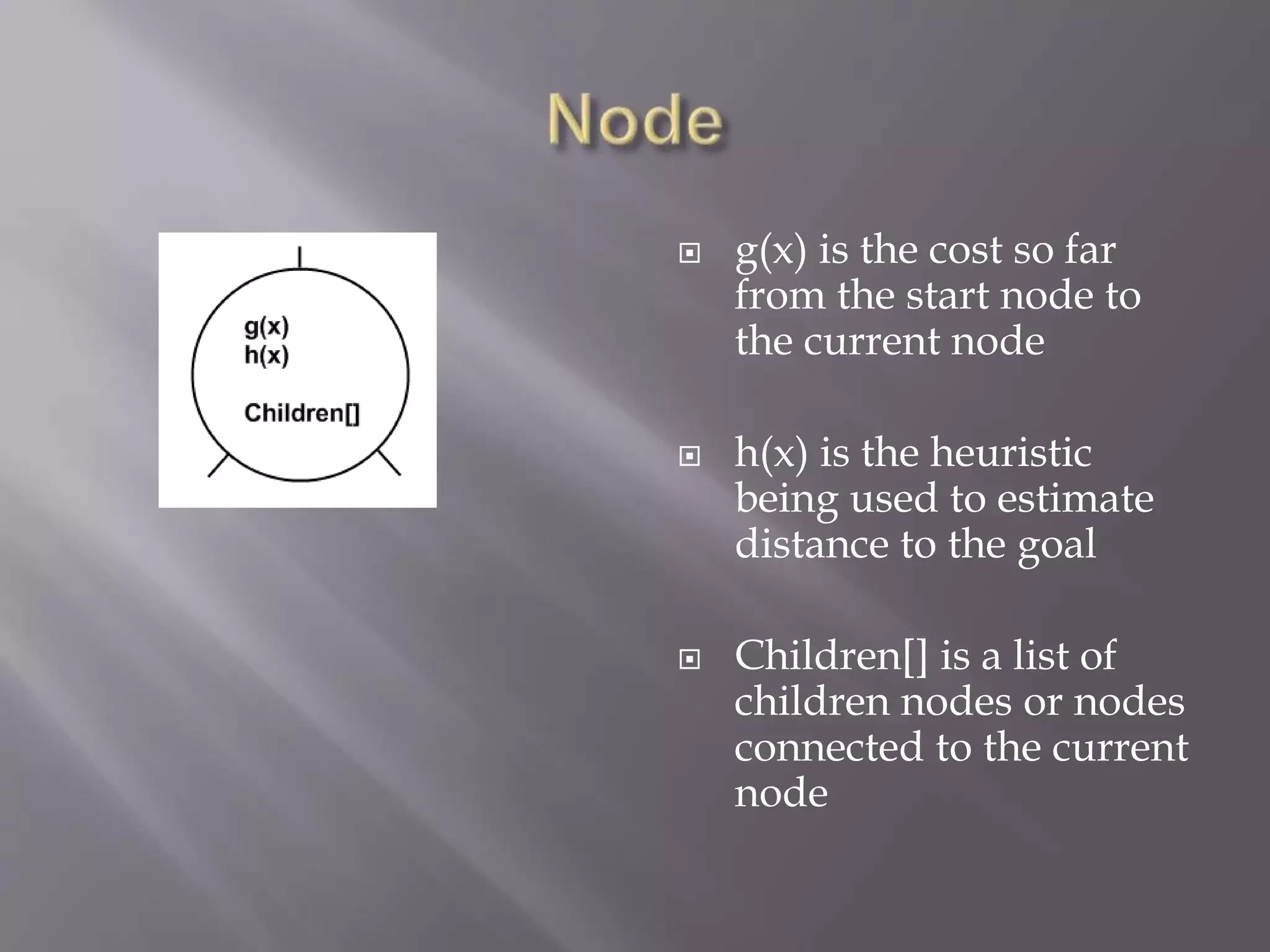 Node

g(x)
h(x)

Children[]

g(x) is the cost so far from the start node to the current node

h(x) is the heuristic being used to estimate distance to the goal

Children[] is a list of children nodes or nodes connected to the current node